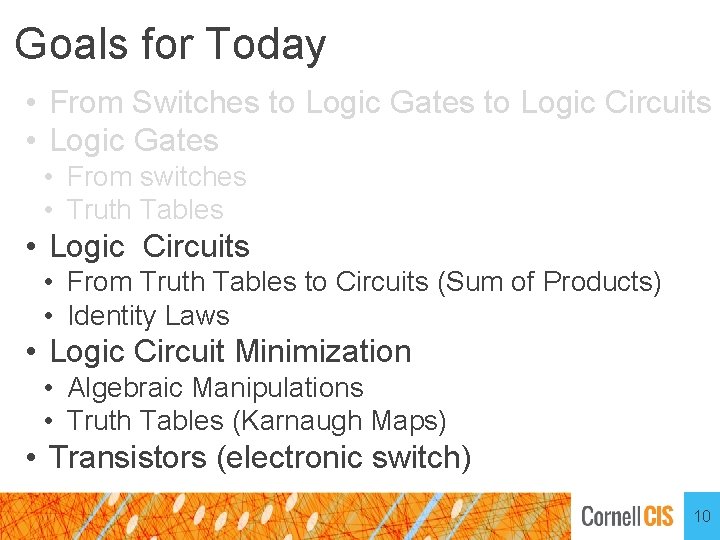 Goals for Today

• From Switches to Logic Gates to Logic Circuits
• Logic Gates
  • From switches
  • Truth Tables
• Logic Circuits
  • From Truth Tables to Circuits (Sum of Products)
  • Identity Laws
• Logic Circuit Minimization
  • Algebraic Manipulations
  • Truth Tables (Karnaugh Maps)
• Transistors (electronic switch)

Cornell CIS

10